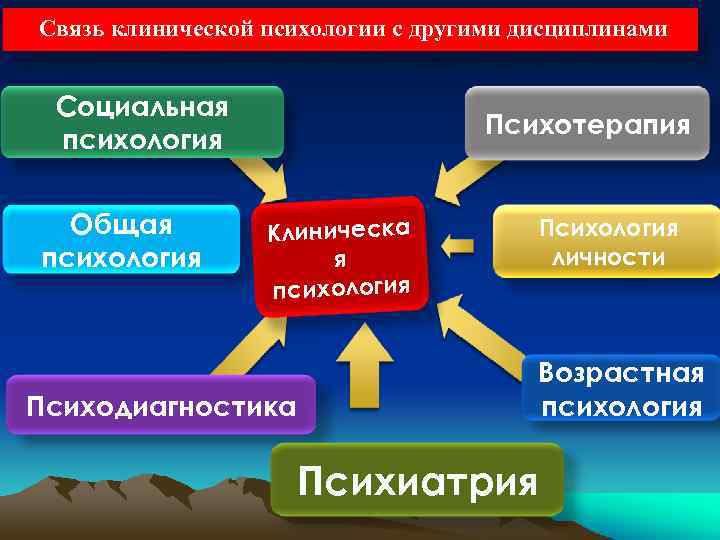 Связь клинической психологии с другими дисциплинами

Социальная психология

Психотерапия

Общая психология

Клиническая психология

Психология личности

Психодиагностика

Возрастная психология

Психиатрия